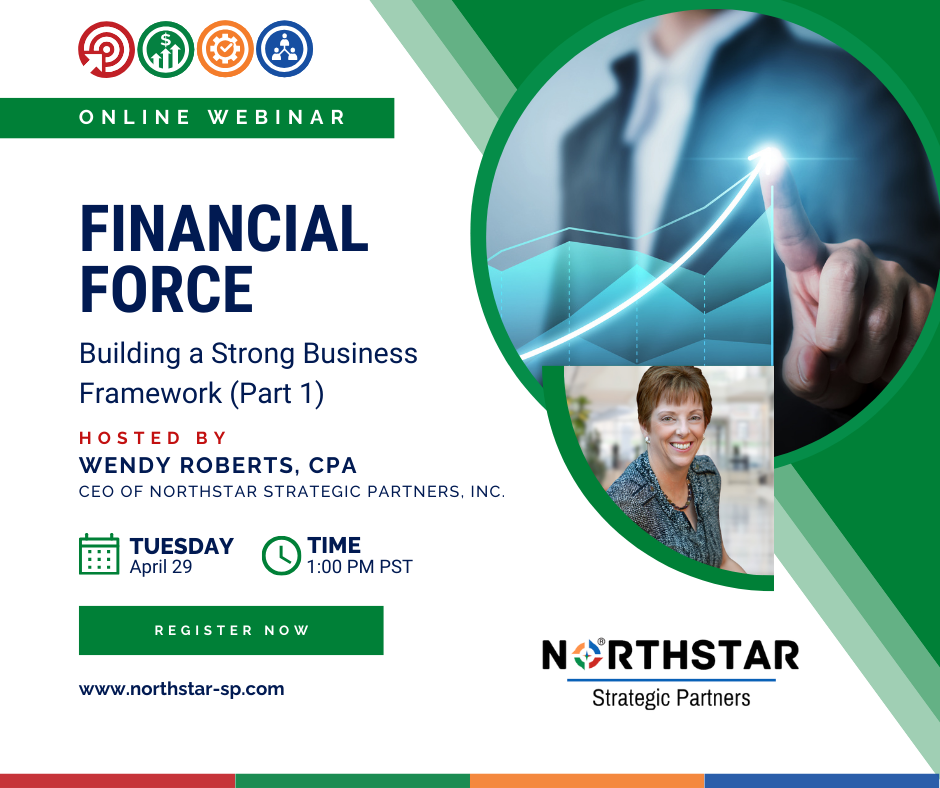 ONLINE WEBINAR

FINANCIAL FORCE

Building a Strong Business Framework (Part 1)

HOSTED BY

WENDY ROBERTS, CPA

CEO OF NORTHSTAR STRATEGIC PARTNERS, INC.

TUESDAY
April 29

TIME
1:00 PM PST

REGISTER NOW

www.northstar-sp.com

NORTHSTAR
Strategic Partners